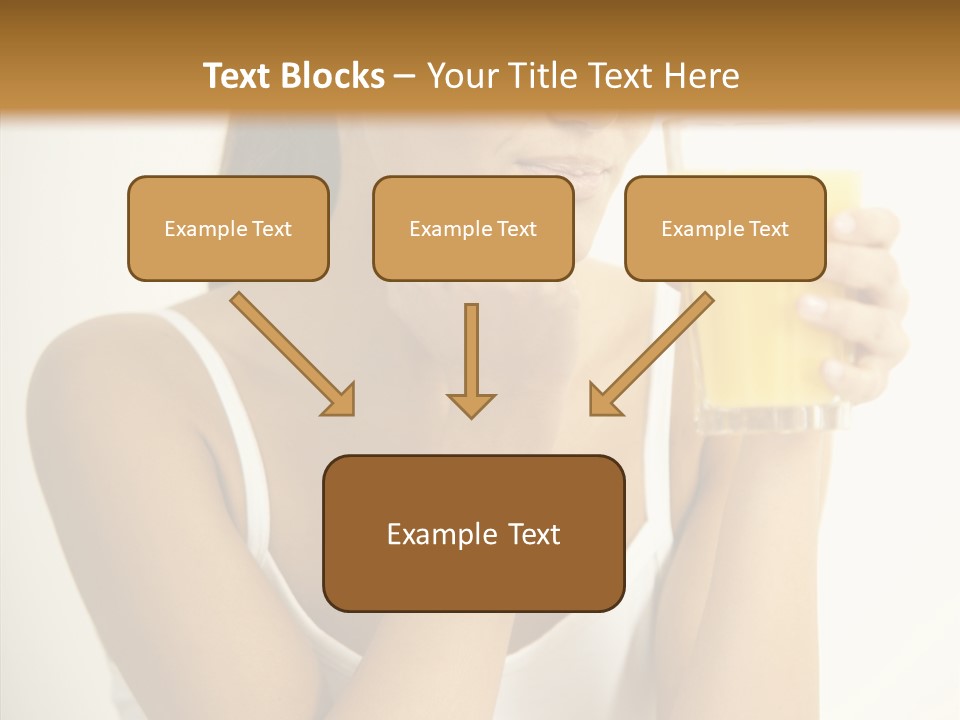 Text Blocks – Your Title Text Here

Example Text

Example Text

Example Text

Example Text